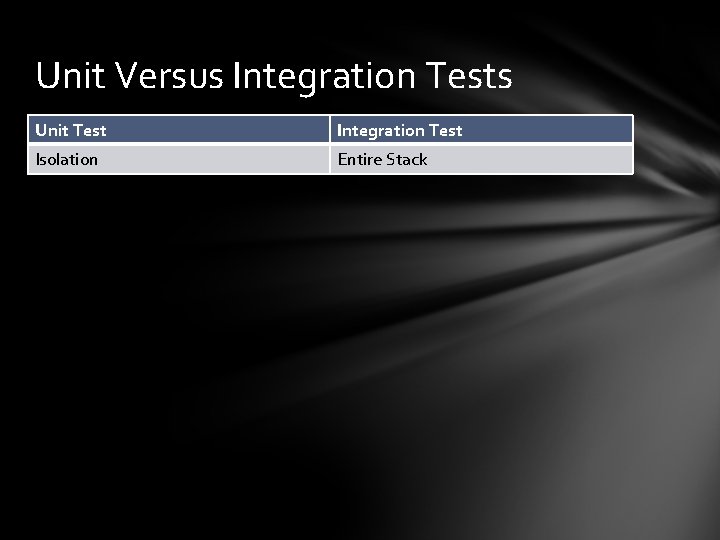 Unit Versus Integration Tests

| Unit Test | Integration Test |
|---|---|
| Isolation | Entire Stack |